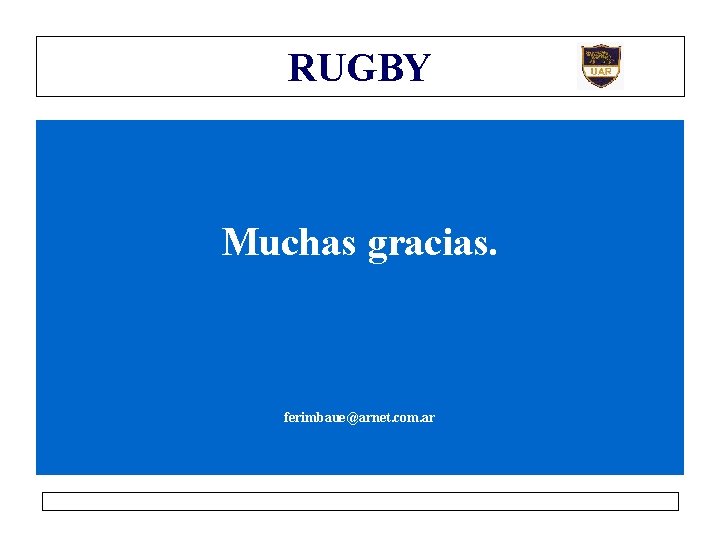 RUGBY

UAR

Muchas gracias.

ferimbaue@arnet.com.ar